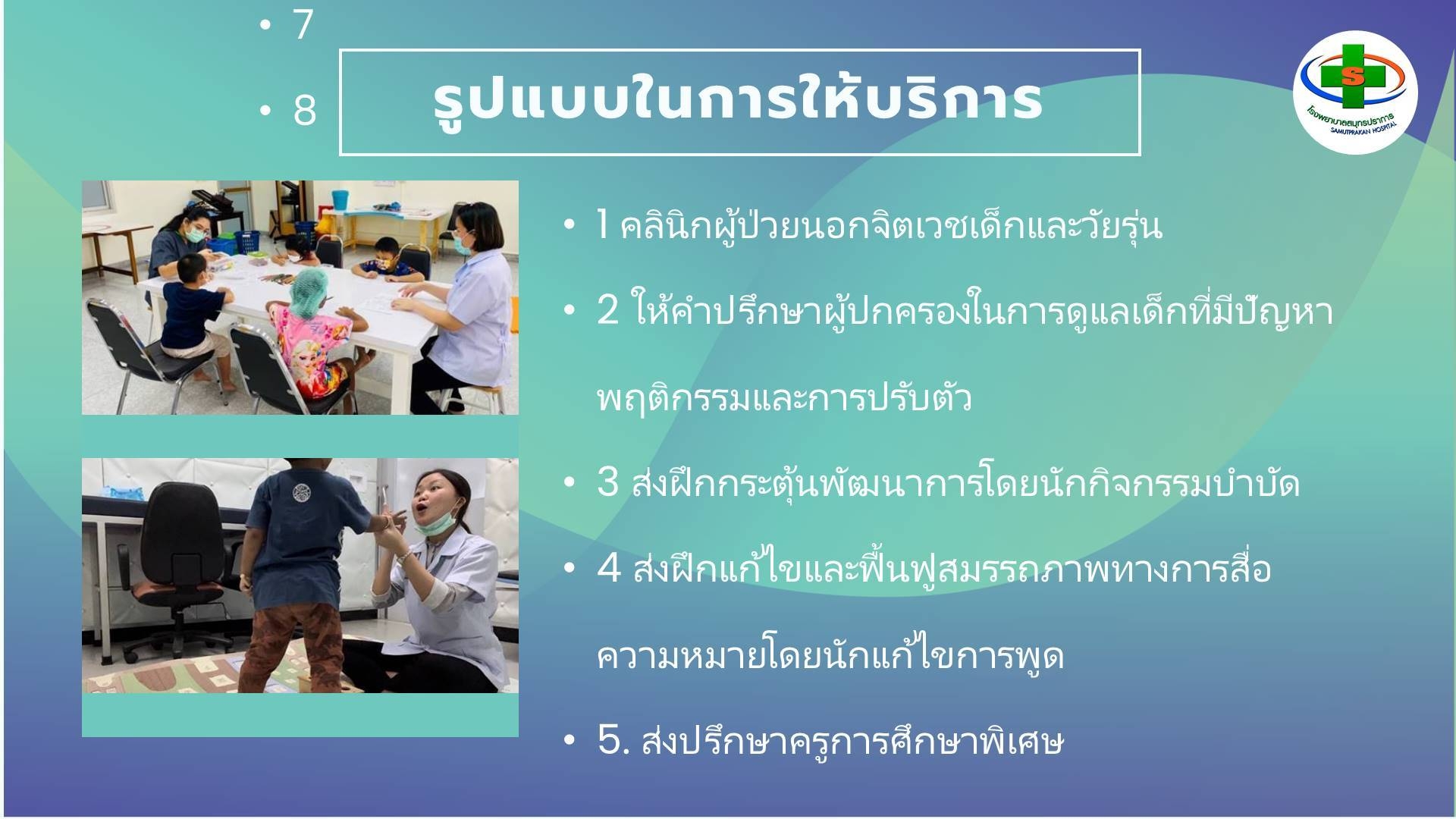 • 7
• 8

รูปแบบในการให้บริการ

S
โรงพยาบาลสมุทรปราการ
SAMUTPRAKAN HOSPITAL

• 1 คลินิกผู้ป่วยนอกจิตเวชเด็กและวัยรุ่น
• 2 ให้คำปรึกษาผู้ปกครองในการดูแลเด็กที่มีปัญหาพฤติกรรมและการปรับตัว
• 3 ส่งฝึกกระตุ้นพัฒนาการโดยนักกิจกรรมบำบัด
• 4 ส่งฝึกแก้ไขและฟื้นฟูสมรรถภาพทางการสื่อความหมายโดยนักแก้ไขการพูด
• 5. ส่งปรึกษาครูการศึกษาพิเศษ